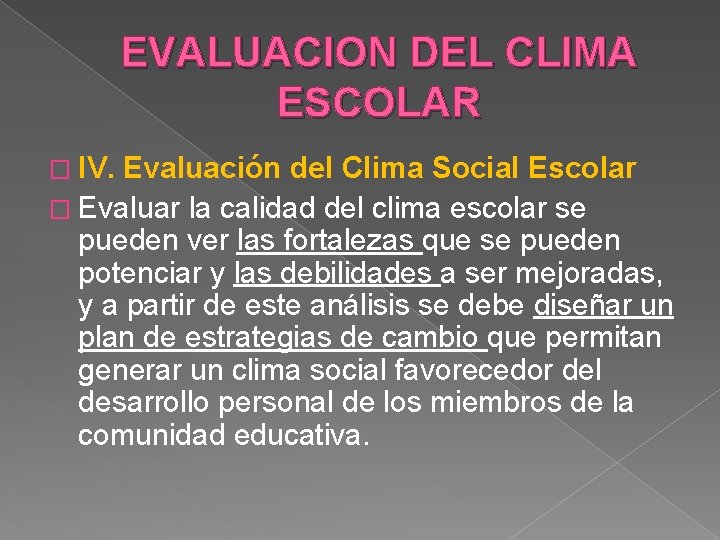 EVALUACION DEL CLIMA ESCOLAR

IV. Evaluación del Clima Social Escolar

Evaluar la calidad del clima escolar se pueden ver las fortalezas que se pueden potenciar y las debilidades a ser mejoradas, y a partir de este análisis se debe diseñar un plan de estrategias de cambio que permitan generar un clima social favorecedor del desarrollo personal de los miembros de la comunidad educativa.